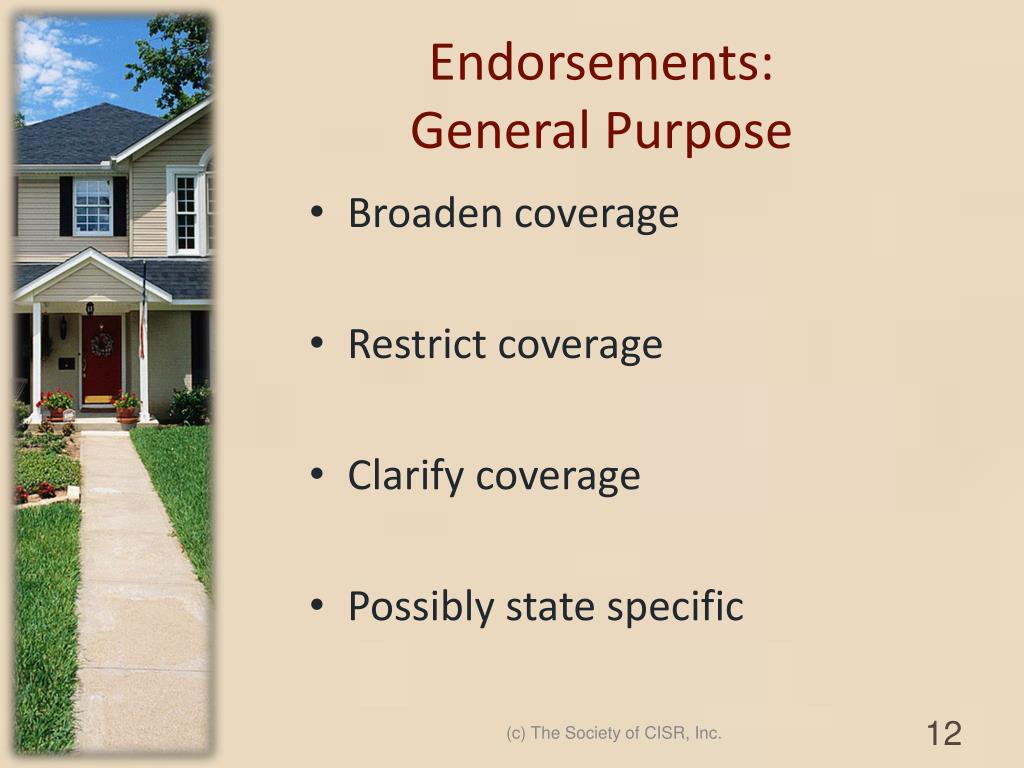 Endorsements:
General Purpose

• Broaden coverage

• Restrict coverage

• Clarify coverage

• Possibly state specific

(c) The Society of CISR, Inc.

12